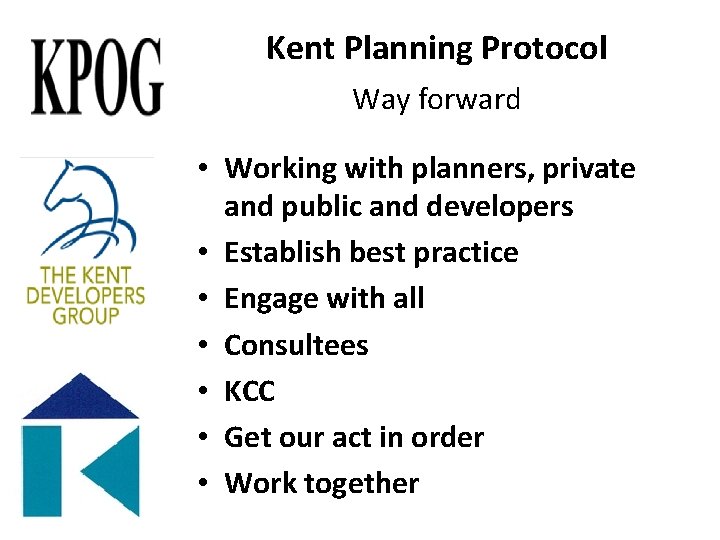 KPOG

THE KENT DEVELOPERS GROUP

Kent Planning Protocol

Way forward

• Working with planners, private and public and developers
• Establish best practice
• Engage with all
• Consultees
• KCC
• Get our act in order
• Work together